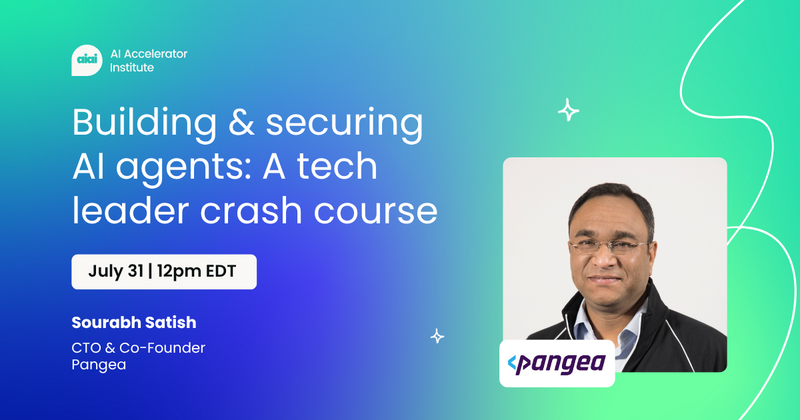 aiai AI Accelerator Institute

Building & securing AI agents: A tech leader crash course

July 31 | 12pm EDT

Sourabh Satish

CTO & Co-Founder
Pangea

pangea